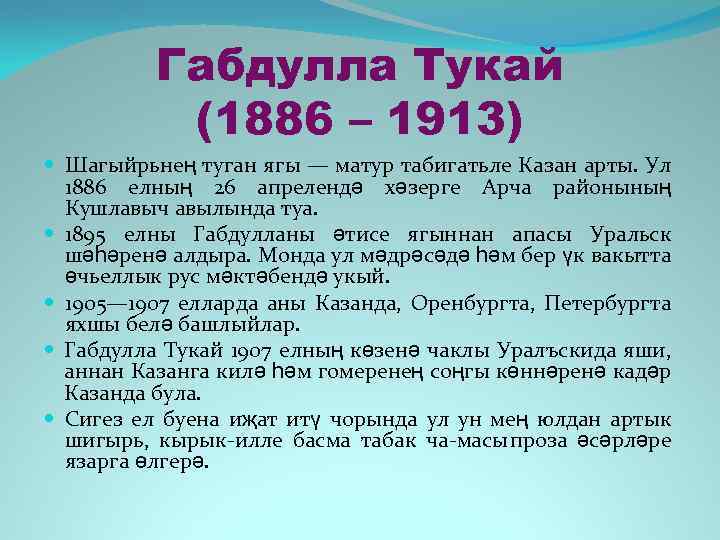 Габдулла Тукай (1886 – 1913)

Шагыйрьнең туган ягы — матур табигатьле Казан арты. Ул 1886 елның 26 апрелендә хәзерге Арча районының Кушлавыч авылында туа.

1895 елны Габдулланы әтисе ягыннан апасы Уральск шәһәренә алдыра. Монда ул мәдрәсәдә һәм бер үк вакытта өчьеллык рус мәктәбендә укый.

1905—1907 елларда аны Казанда, Оренбургта, Петербургта яхшы белә башлыйлар.

Габдулла Тукай 1907 елның көзенә чаклы Уралъскида яши, аннан Казанга килә һәм гомеренең соңгы көннәренә кадәр Казанда була.

Сигез ел буена иҗат итү чорында ул ун мең юлдан артык шигырь, кырык-илле басма табак ча-масыпроза әсәрләре язарга өлгерә.